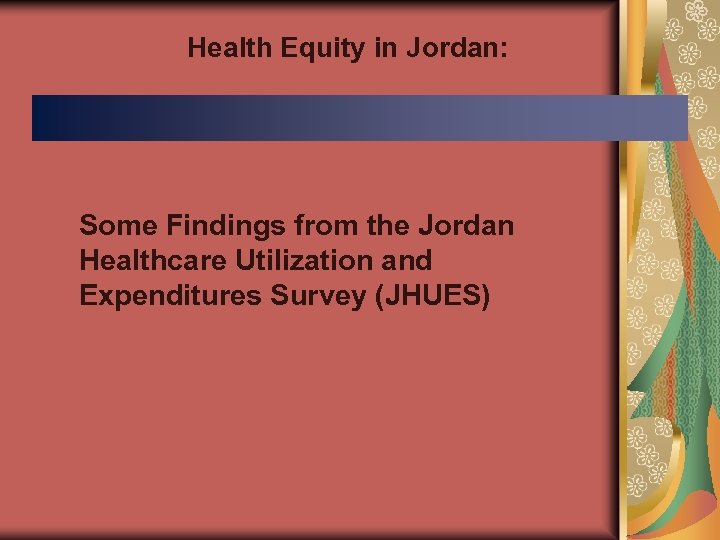 Health Equity in Jordan:

Some Findings from the Jordan Healthcare Utilization and Expenditures Survey (JHUES)